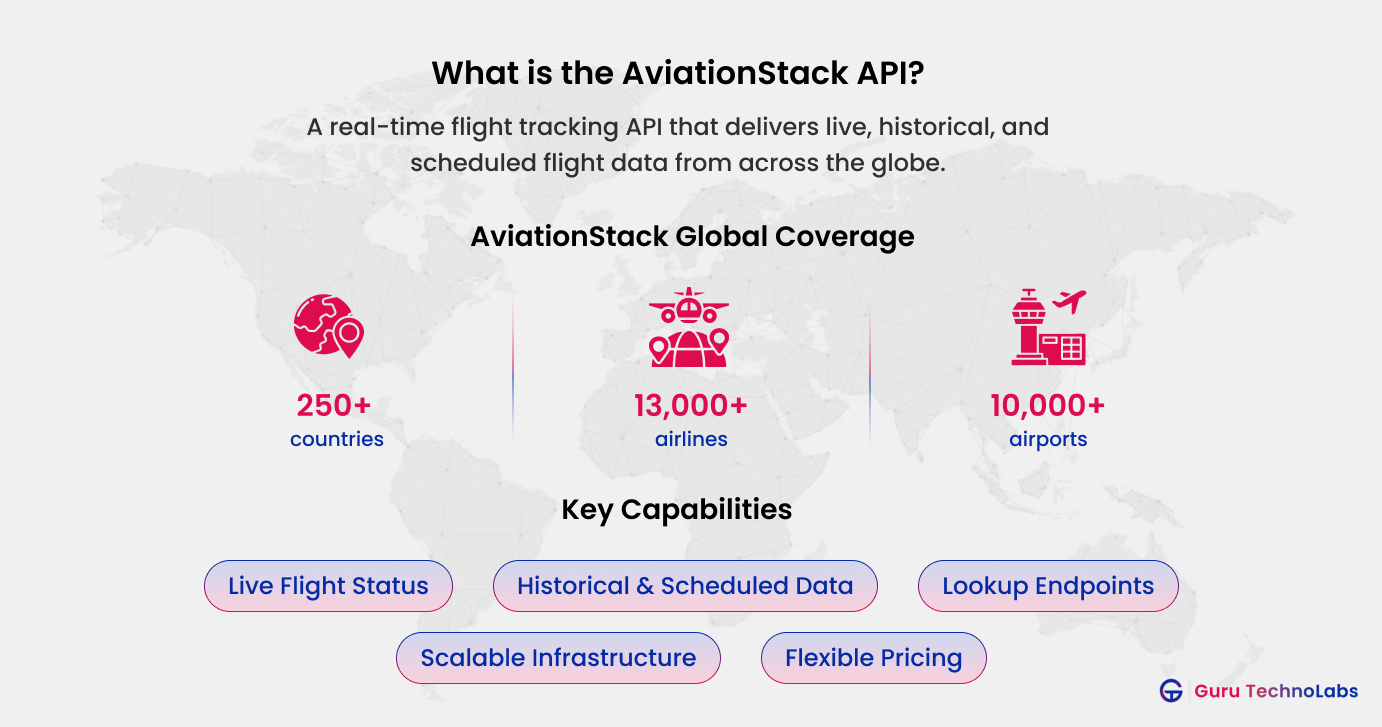 What is the AviationStack API?

A real-time flight tracking API that delivers live, historical, and scheduled flight data from across the globe.

AviationStack Global Coverage

250+
countries

13,000+
airlines

10,000+
airports

Key Capabilities

Live Flight Status

Historical & Scheduled Data

Lookup Endpoints

Scalable Infrastructure

Flexible Pricing

Guru TechnoLabs